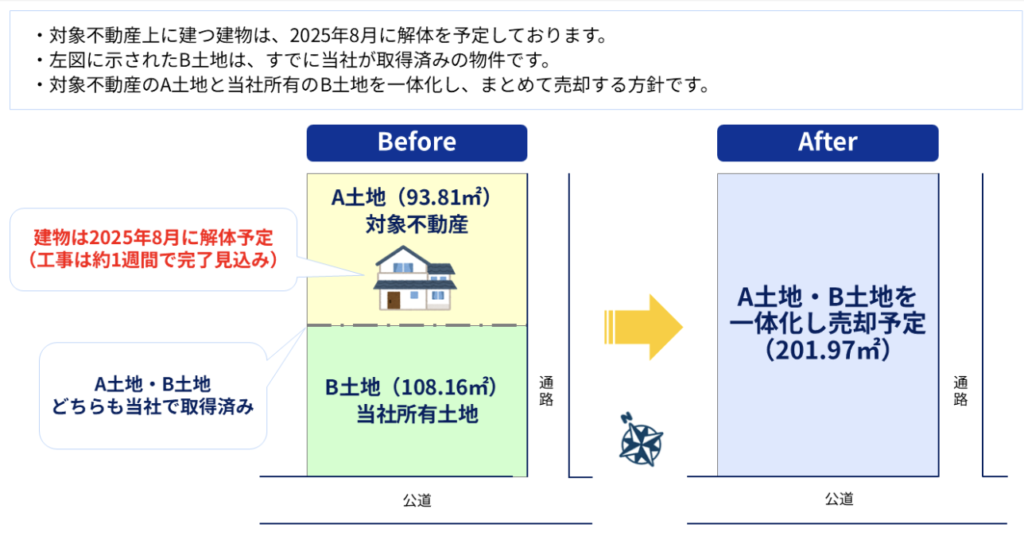 ・対象不動産上に建つ建物は、2025年8月に解体を予定しております。
・左図に示されたB土地は、すでに当社が取得済みの物件です。
・対象不動産のA土地と当社所有のB土地を一体化し、まとめて売却する方針です。

Before

A土地（93.81㎡）
対象不動産

建物は2025年8月に解体予定
（工事は約1週間で完了見込み）

A土地・B土地
どちらも当社で取得済み

B土地（108.16㎡）
当社所有土地

通路

公道

After

A土地・B土地を
一体化し売却予定
（201.97㎡）

通路

公道